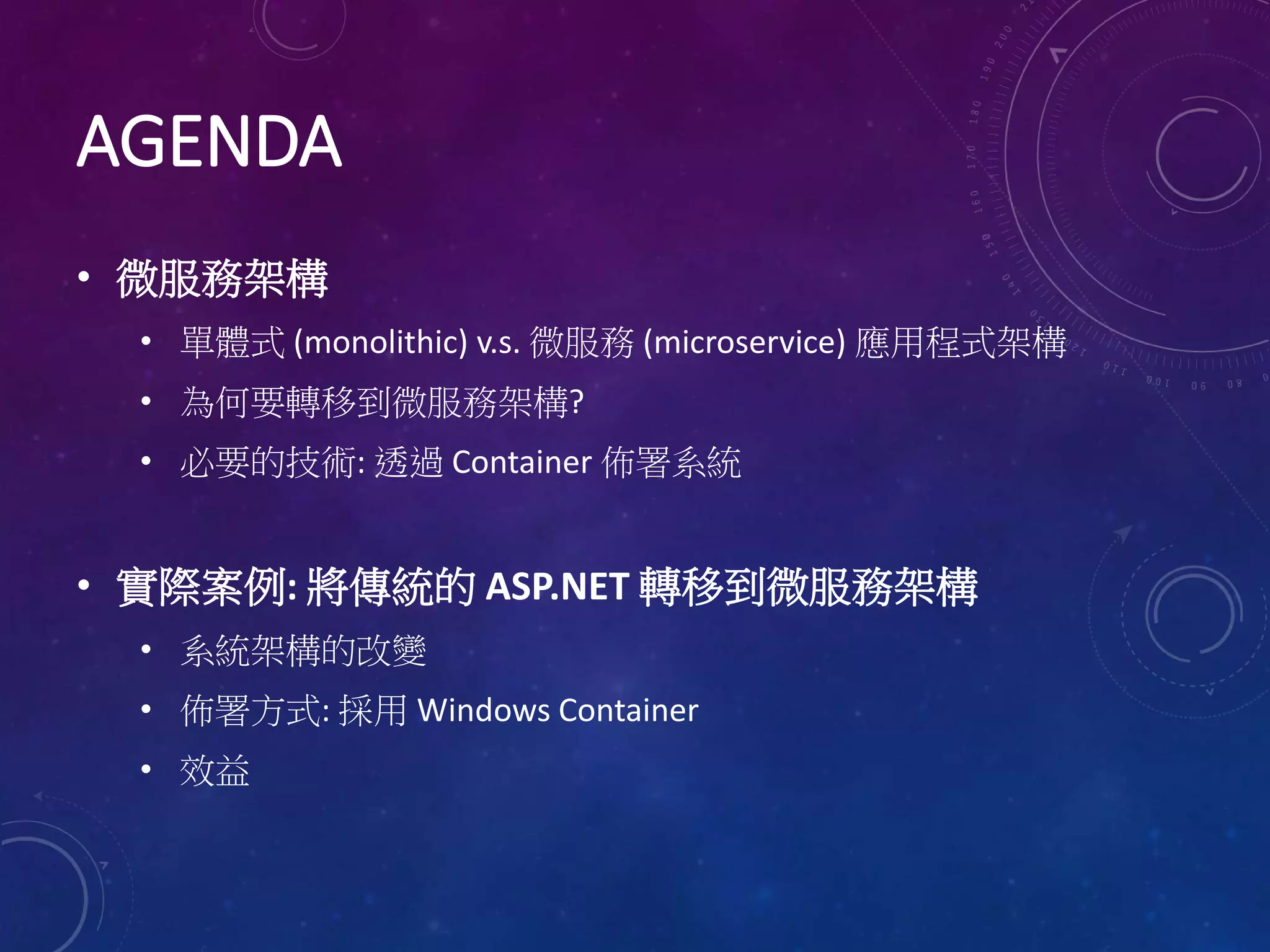 AGENDA

• 微服務架構
 • 單體式 (monolithic) v.s. 微服務 (microservice) 應用程式架構
 • 為何要轉移到微服務架構?
 • 必要的技術: 透過 Container 佈署系統

• 實際案例: 將傳統的 ASP.NET 轉移到微服務架構
 • 系統架構的改變
 • 佈署方式: 採用 Windows Container
 • 效益